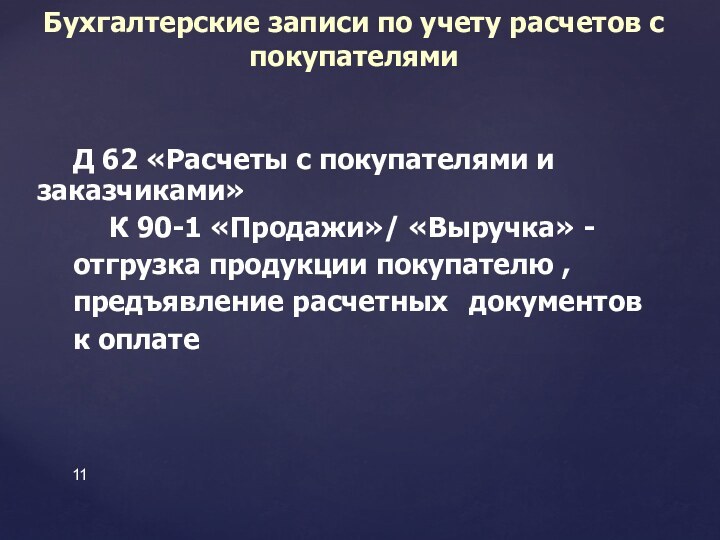 Бухгалтерские записи по учету расчетов с покупателями

Д 62 «Расчеты с покупателями и заказчиками»

К 90-1 «Продажи»/ «Выручка» - отгрузка продукции покупателю , предъявление расчетных документов к оплате

11